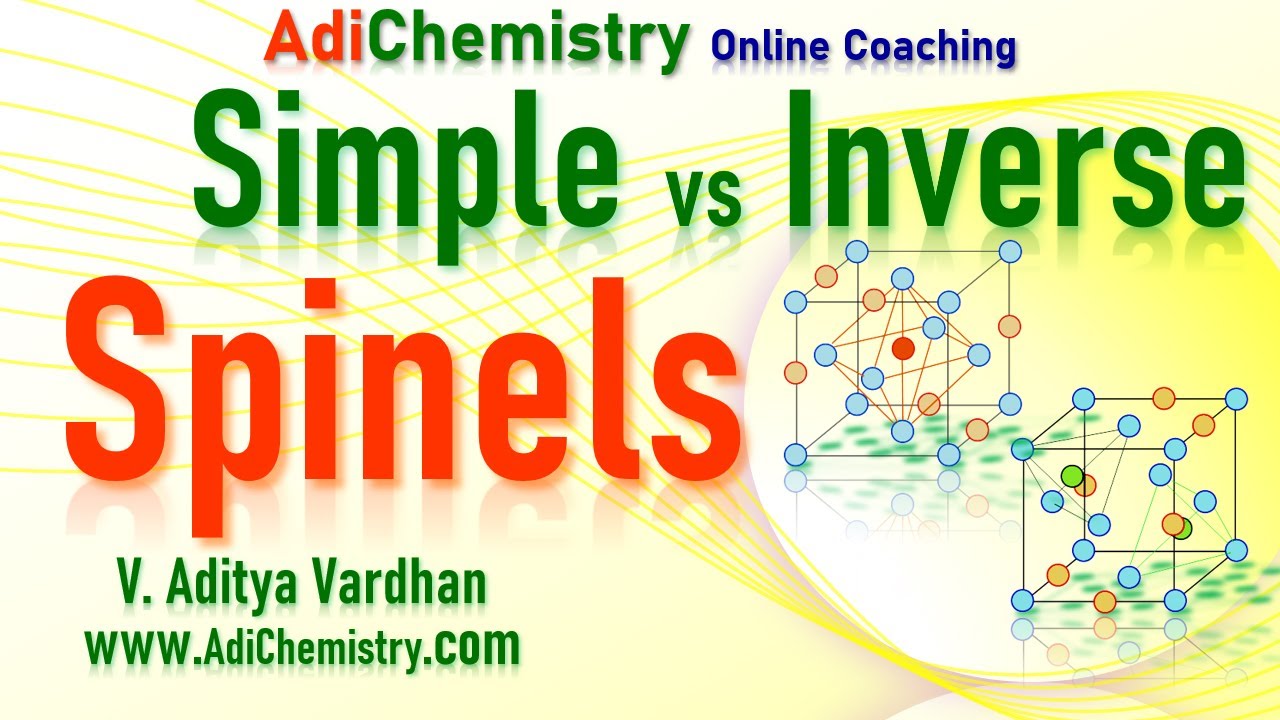 AdiChemistry Online Coaching

Simple vs Inverse

Spinels

V. Aditya Vardhan
WWW.AdiChemistry.COM